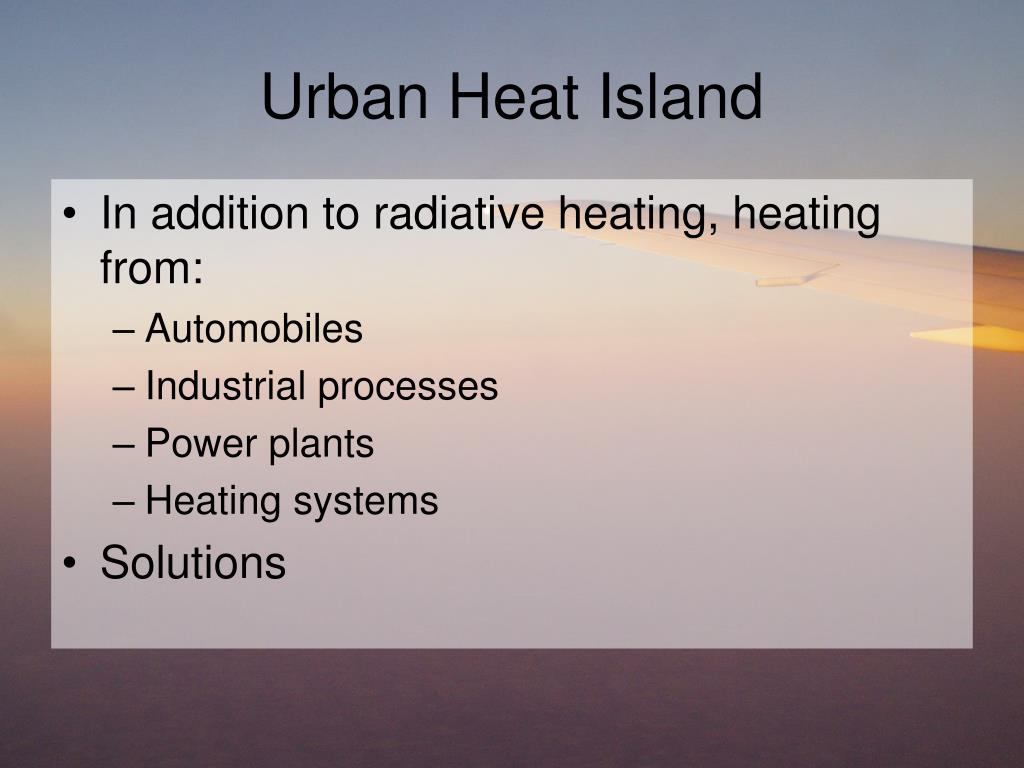 Urban Heat Island

• In addition to radiative heating, heating from:
– Automobiles
– Industrial processes
– Power plants
– Heating systems
• Solutions